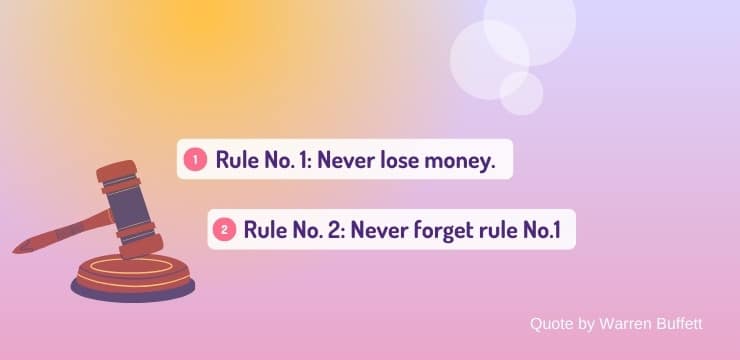 1 Rule No. 1: Never lose money.

2 Rule No. 2: Never forget rule No.1

Quote by Warren Buffett